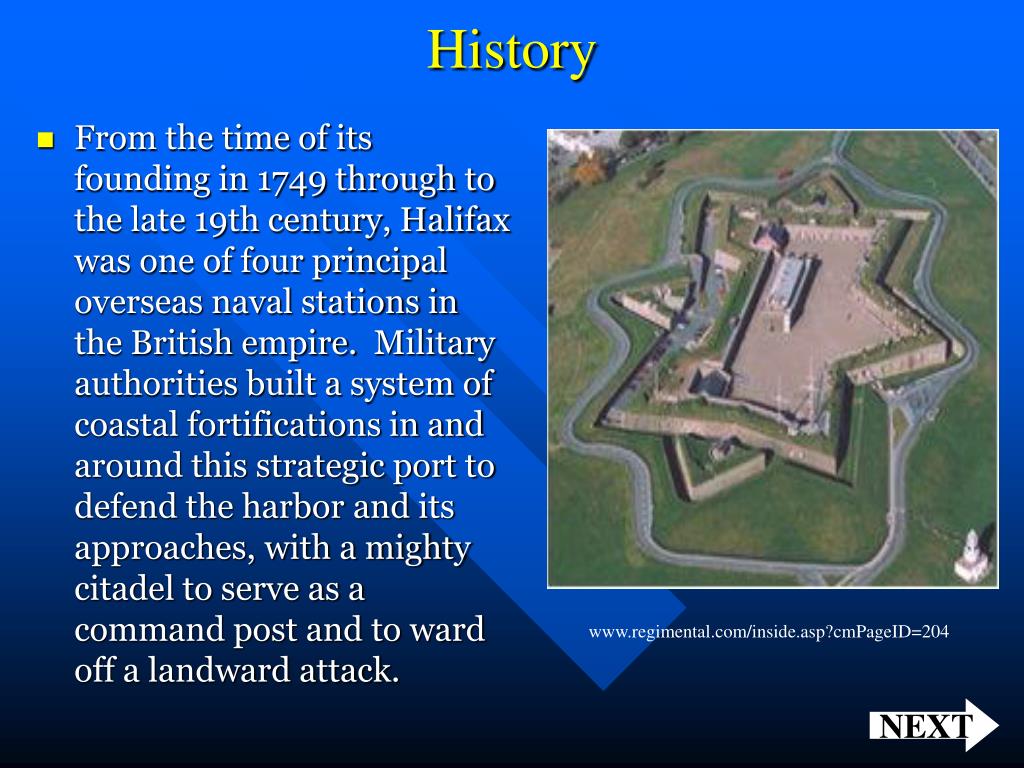 History

From the time of its founding in 1749 through to the late 19th century, Halifax was one of four principal overseas naval stations in the British empire. Military authorities built a system of coastal fortifications in and around this strategic port to defend the harbor and its approaches, with a mighty citadel to serve as a command post and to ward off a landward attack.

www.regimental.com/inside.asp?cmPageID=204

NEXT